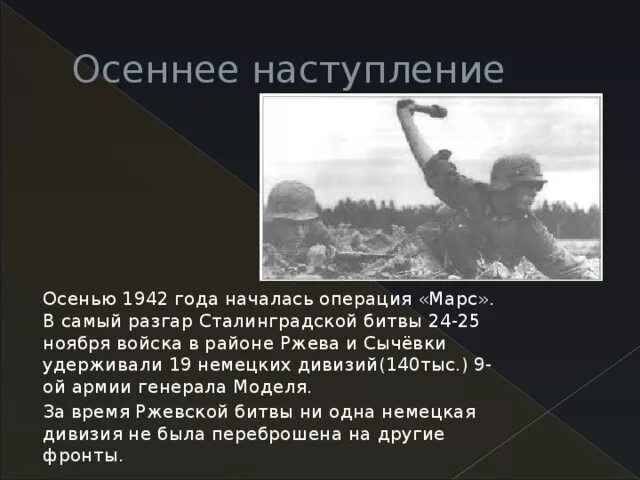 Осеннее наступление

Осенью 1942 года началась операция «Марс». В самый разгар Сталинградской битвы 24-25 ноября войска в районе Ржева и Сычёвки удерживали 19 немецких дивизий(140тыс.) 9-ой армии генерала Моделя.

За время Ржевской битвы ни одна немецкая дивизия не была переброшена на другие фронты.